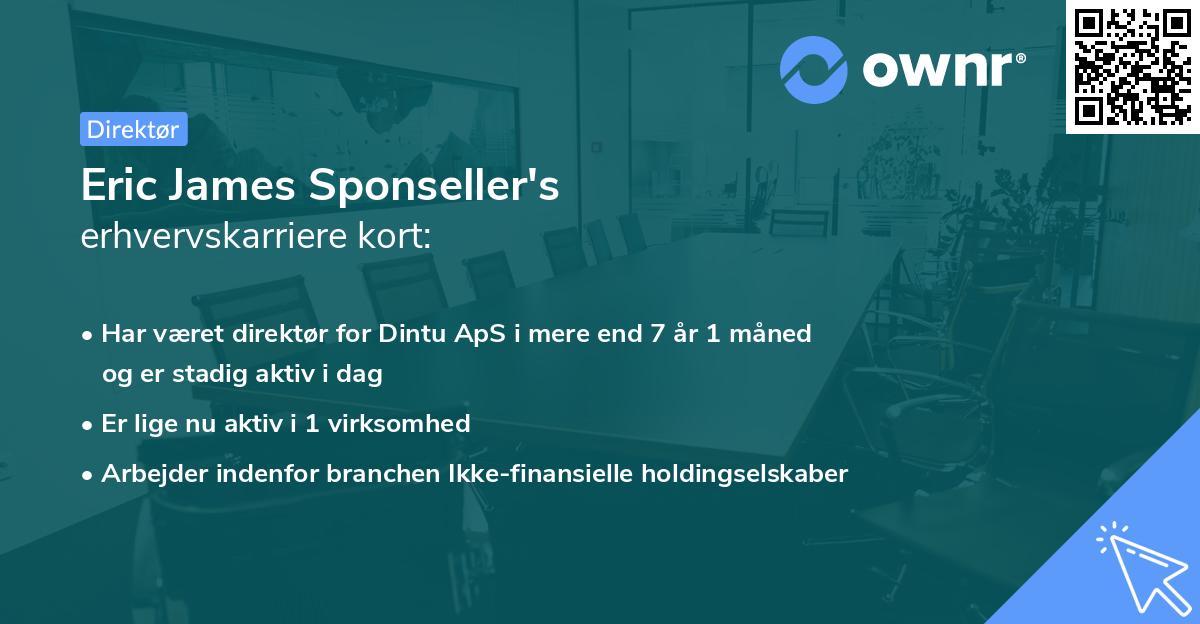 ownr®

Direktør

Eric James Sponseller's
erhvervskarriere kort:

• Har været direktør for Dintu ApS i mere end 7 år 1 måned og er stadig aktiv i dag
• Er lige nu aktiv i 1 virksomhed
• Arbejder indenfor branchen Ikke-finansielle holdingselskaber